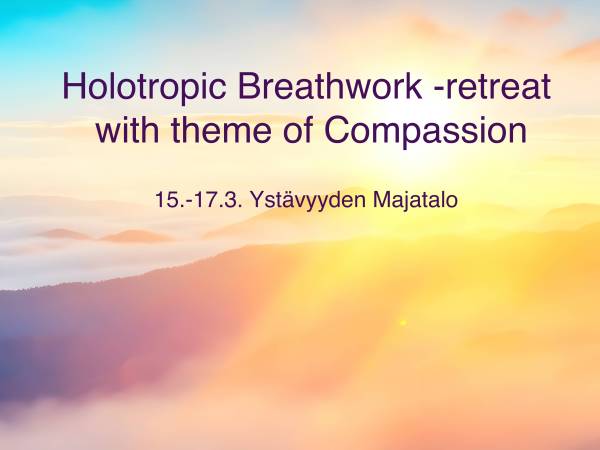 Holotropic Breathwork -retreat with theme of Compassion

15.-17.3. Ystävyyden Majatalo